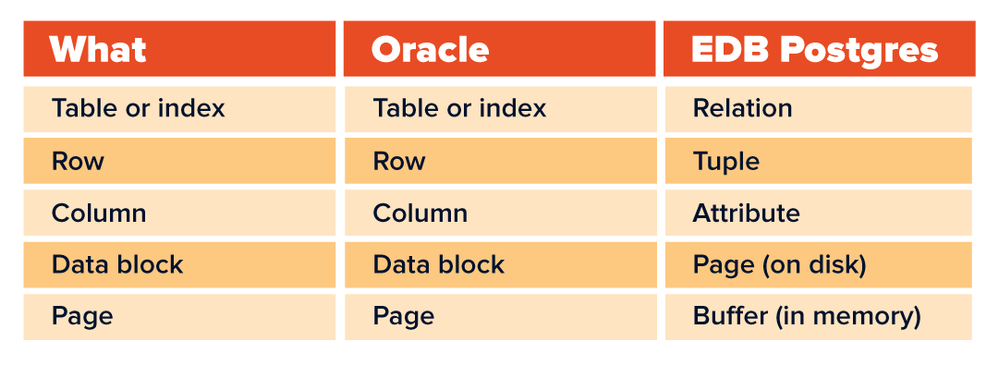 | What | Oracle | EDB Postgres |
|---|---|---|
| Table or index | Table or index | Relation |
| Row | Row | Tuple |
| Column | Column | Attribute |
| Data block | Data block | Page (on disk) |
| Page | Page | Buffer (in memory) |